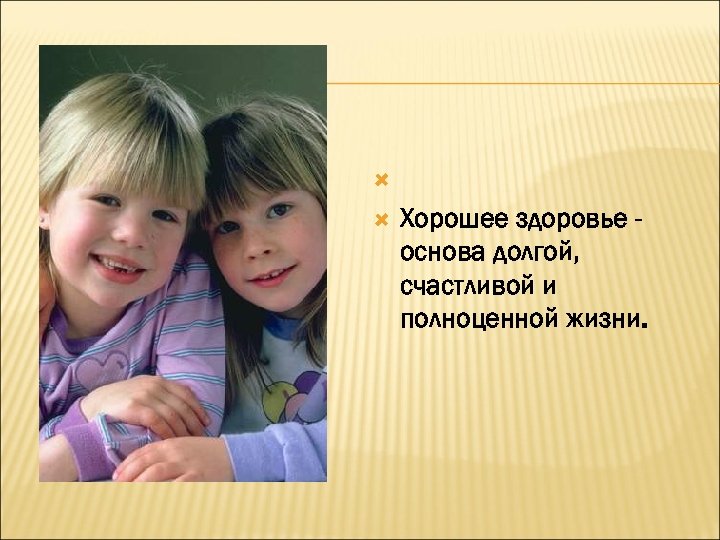 Хорошее здоровье - основа долгой, счастливой и полноценной жизни.